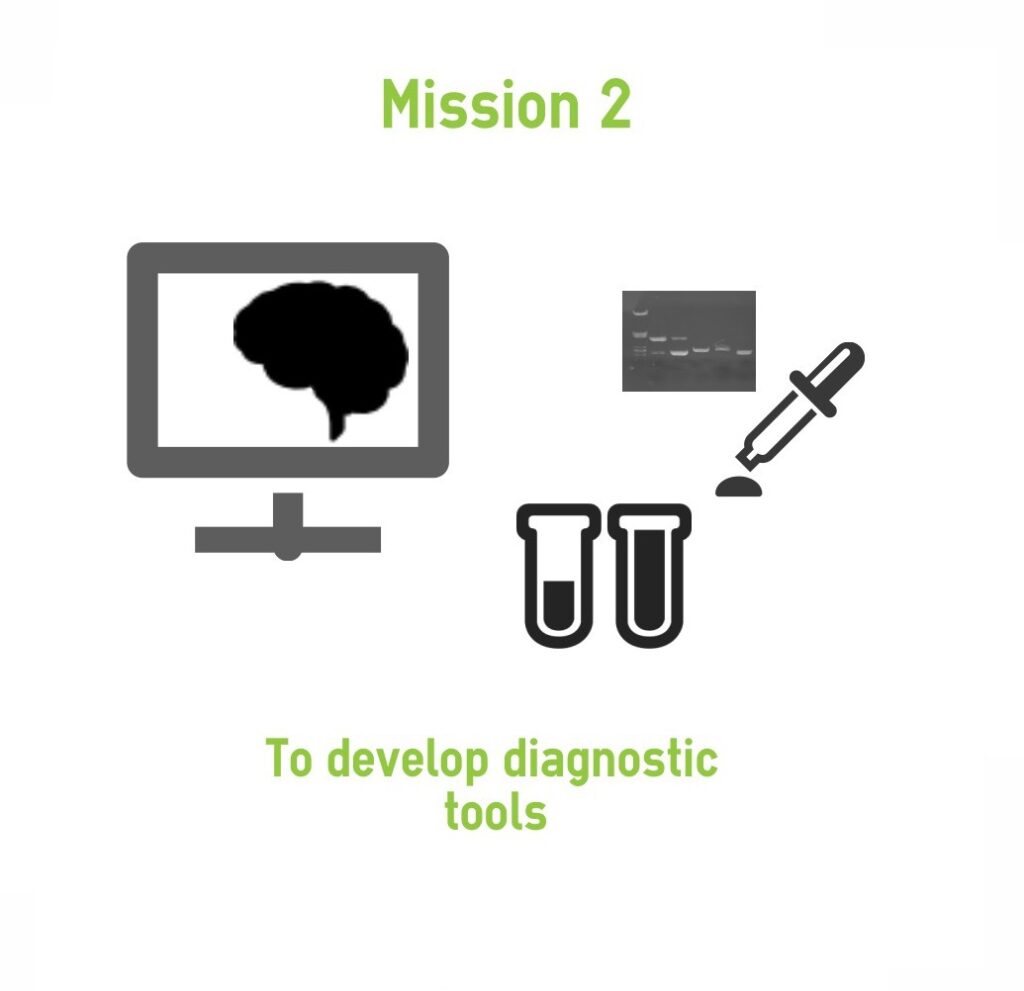 Mission 2

To develop diagnostic tools